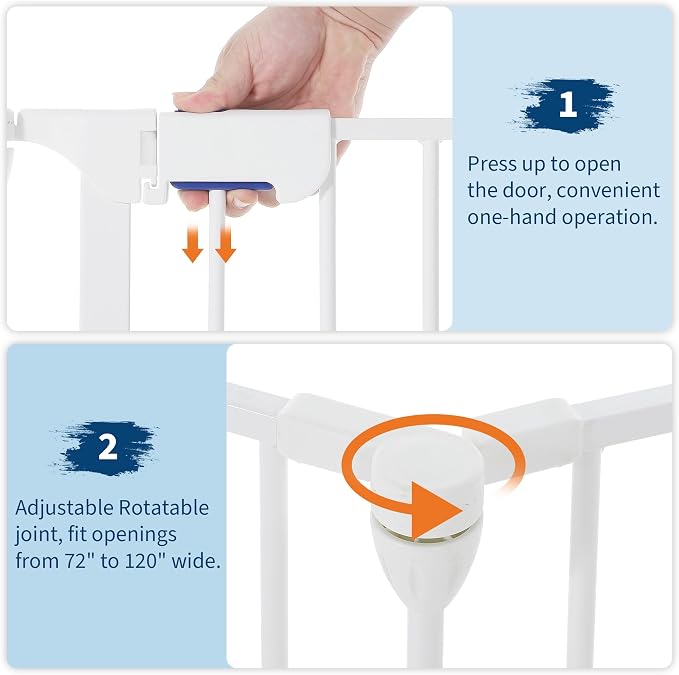 1

Press up to open the door, convenient one-hand operation.

2

Adjustable Rotatable joint, fit openings from 72" to 120" wide.